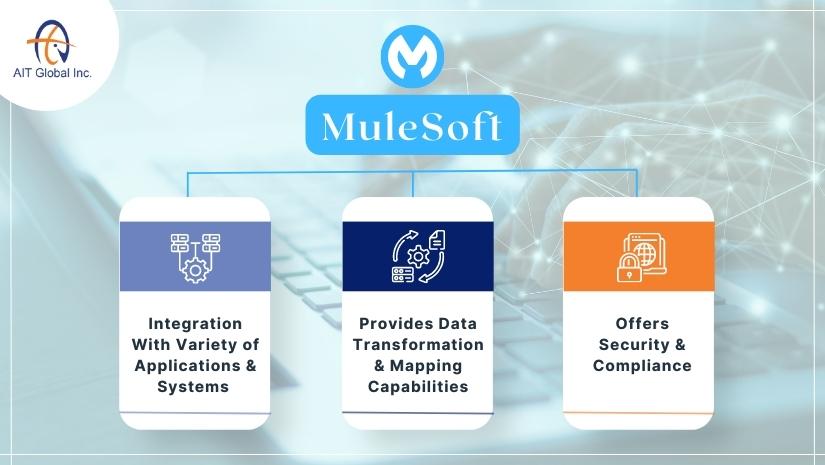 AIT Global Inc.

MuleSoft

Integration With Variety of Applications & Systems

Provides Data Transformation & Mapping Capabilities

Offers Security & Compliance